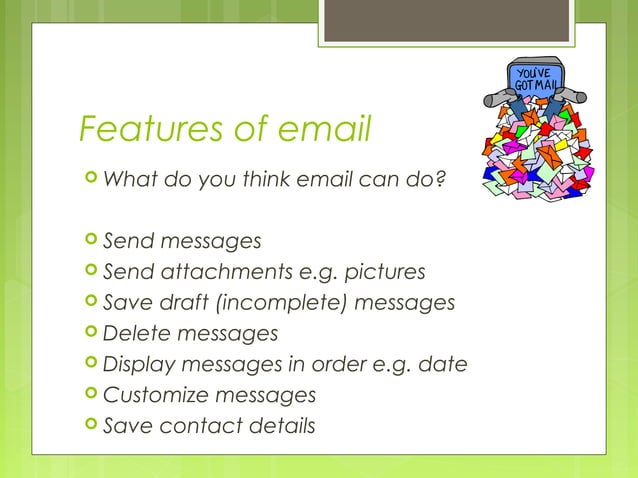 YOU'VE GOT MAIL

Features of email

What do you think email can do?

Send messages
Send attachments e.g. pictures
Save draft (incomplete) messages
Delete messages
Display messages in order e.g. date
Customize messages
Save contact details